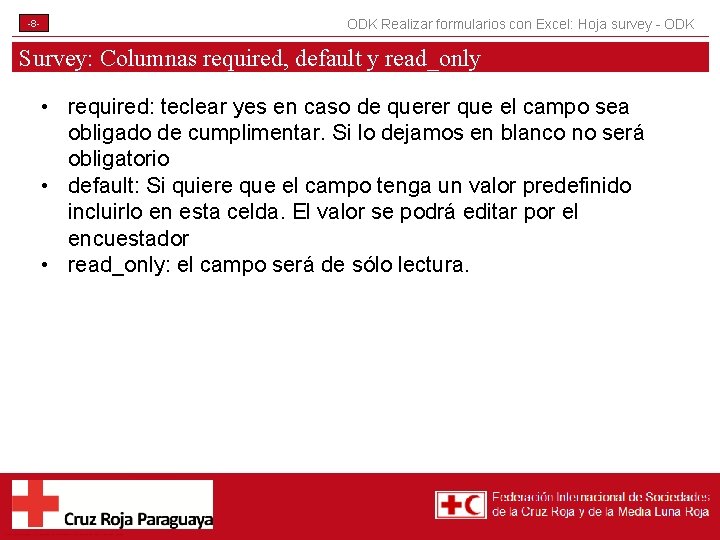 -8-

ODK Realizar formularios con Excel: Hoja survey - ODK

Survey: Columnas required, default y read_only

• required: teclear yes en caso de querer que el campo sea obligado de cumplimentar. Si lo dejamos en blanco no será obligatorio
• default: Si quiere que el campo tenga un valor predefinido incluirlo en esta celda. El valor se podrá editar por el encuestador
• read_only: el campo será de sólo lectura.

Cruz Roja Paraguaya

Federación Internacional de Sociedades de la Cruz Roja y de la Media Luna Roja